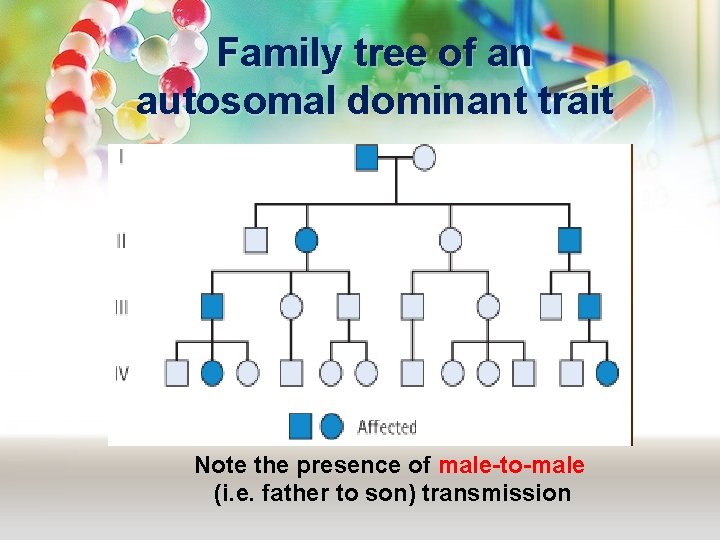 Family tree of an autosomal dominant trait

I

II

III

IV

Affected

Note the presence of male-to-male (i.e. father to son) transmission